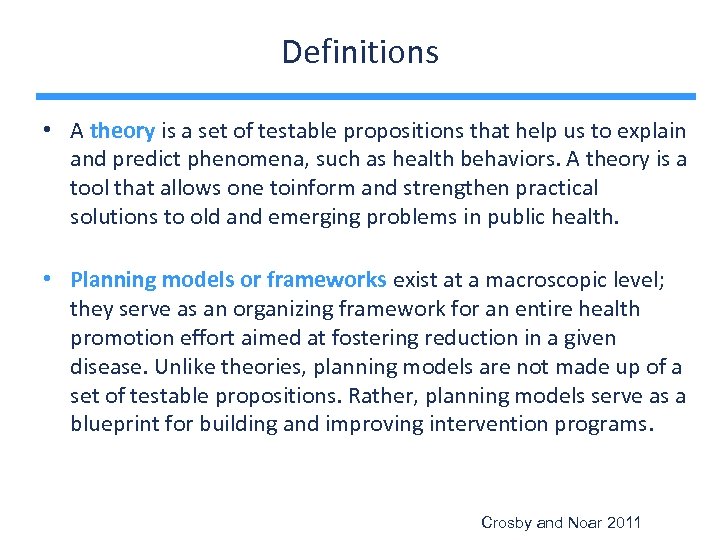 Definitions

• A theory is a set of testable propositions that help us to explain and predict phenomena, such as health behaviors. A theory is a tool that allows one toinform and strengthen practical solutions to old and emerging problems in public health.

• Planning models or frameworks exist at a macroscopic level; they serve as an organizing framework for an entire health promotion effort aimed at fostering reduction in a given disease. Unlike theories, planning models are not made up of a set of testable propositions. Rather, planning models serve as a blueprint for building and improving intervention programs.

Crosby and Noar 2011